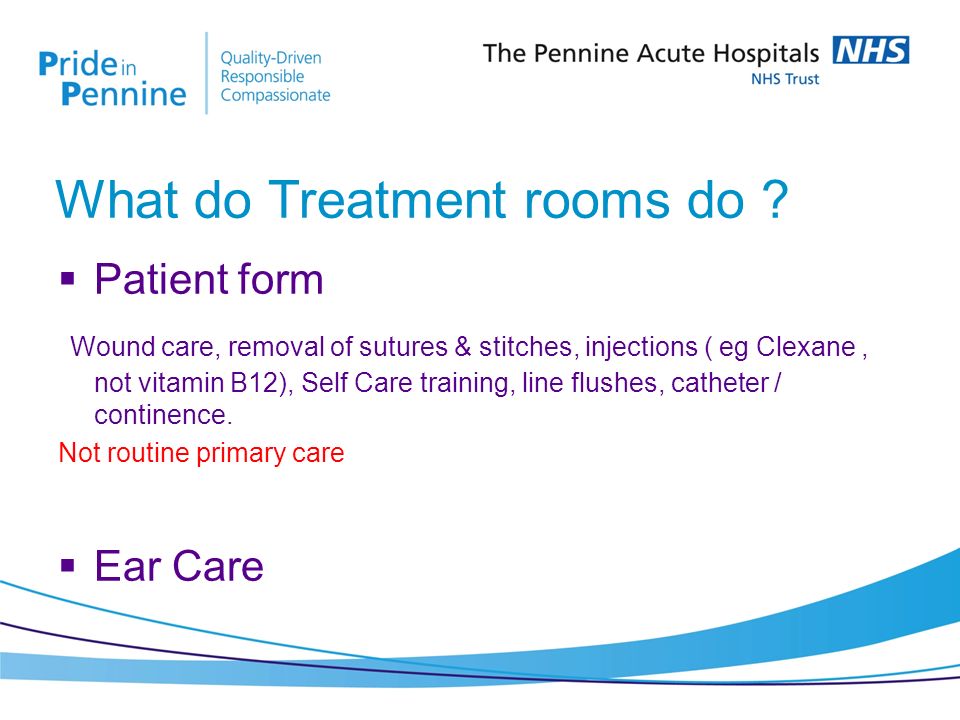 Pride in Pennine

Quality-Driven
Responsible
Compassionate

The Pennine Acute Hospitals NHS
NHS Trust

What do Treatment rooms do ?

▪ Patient form

Wound care, removal of sutures & stitches, injections ( eg Clexane , not vitamin B12), Self Care training, line flushes, catheter / continence.

Not routine primary care

▪ Ear Care